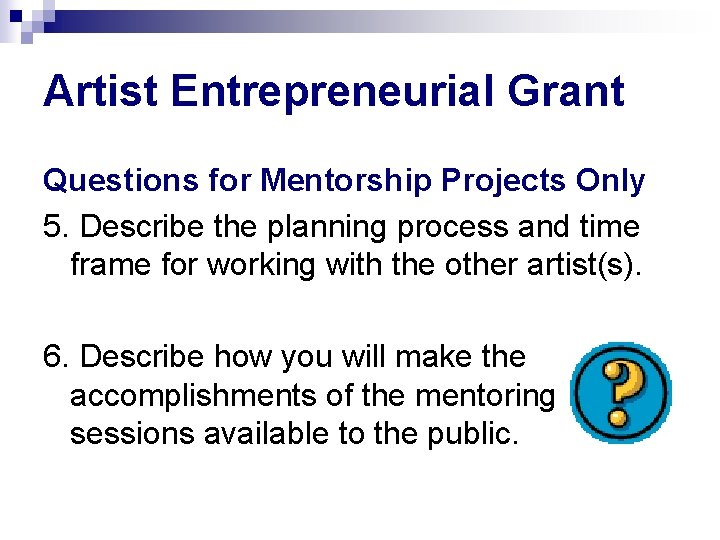 Artist Entrepreneurial Grant

Questions for Mentorship Projects Only

5. Describe the planning process and time frame for working with the other artist(s).

6. Describe how you will make the accomplishments of the mentoring sessions available to the public.

?